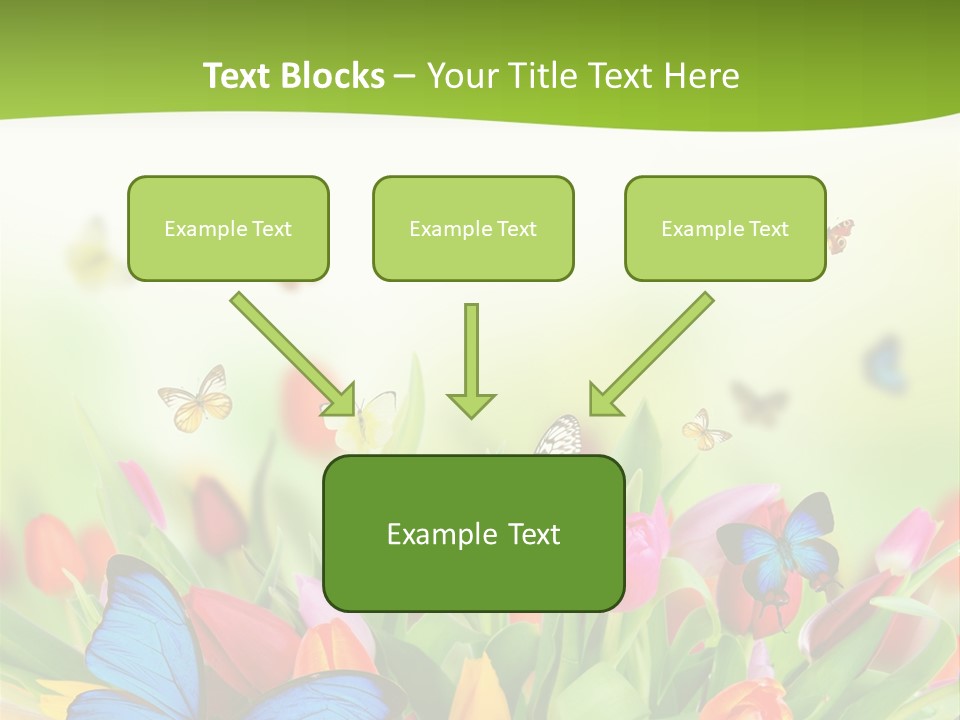 Text Blocks – Your Title Text Here

Example Text

Example Text

Example Text

Example Text